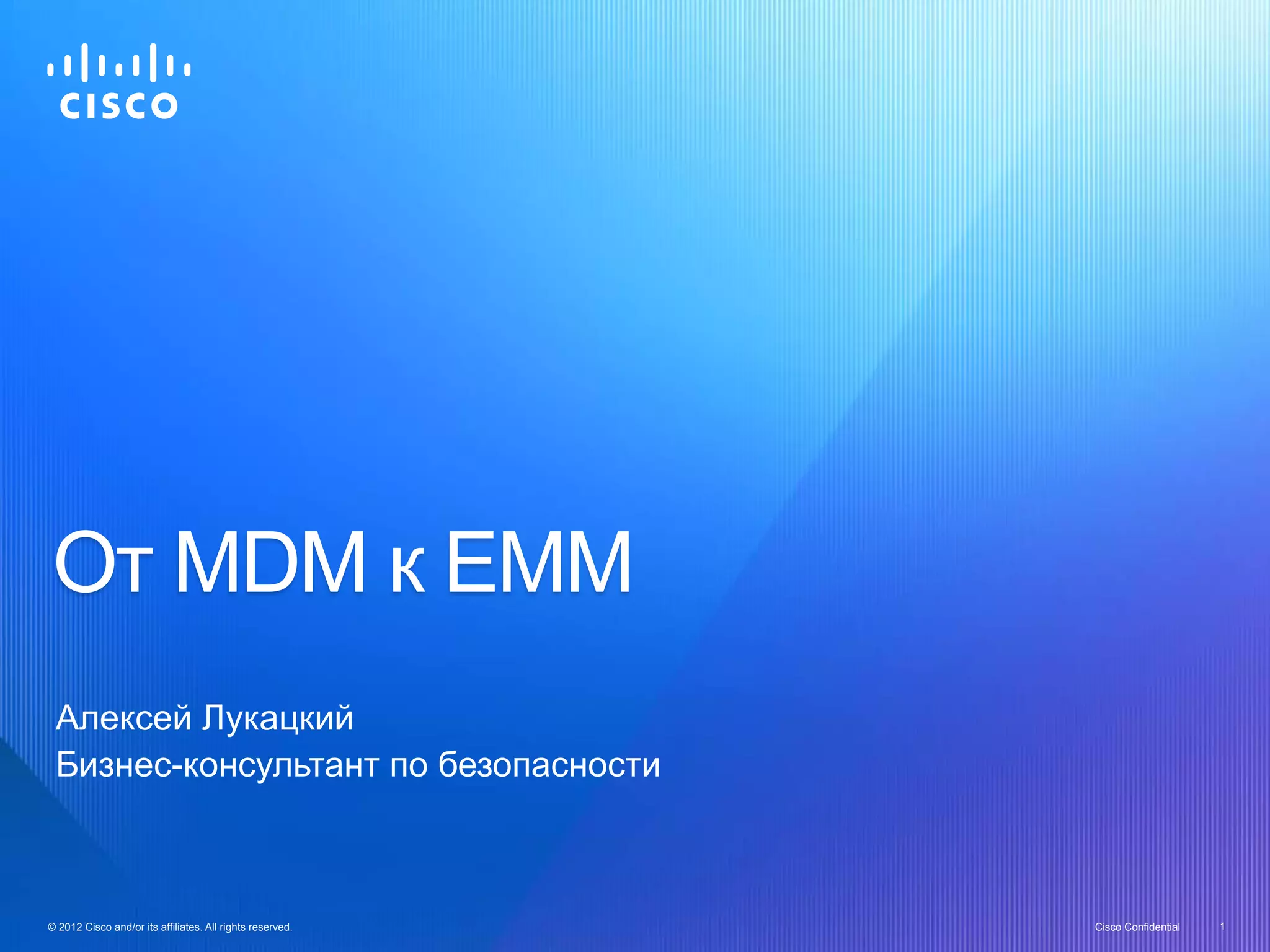 CISCO

От MDM к EMM

Алексей Лукацкий
Бизнес-консультант по безопасности

© 2012 Cisco and/or its affiliates. All rights reserved.

Cisco Confidential

1